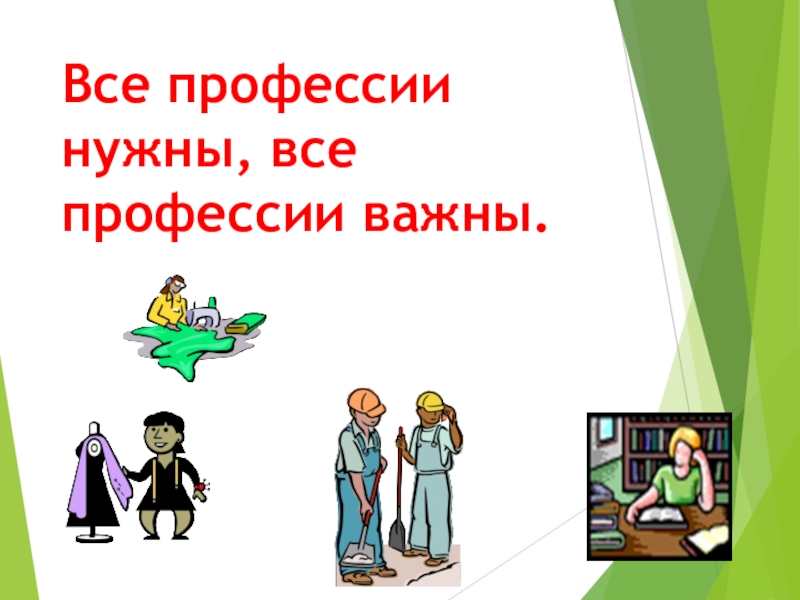 Все профессии нужны, все профессии важны.